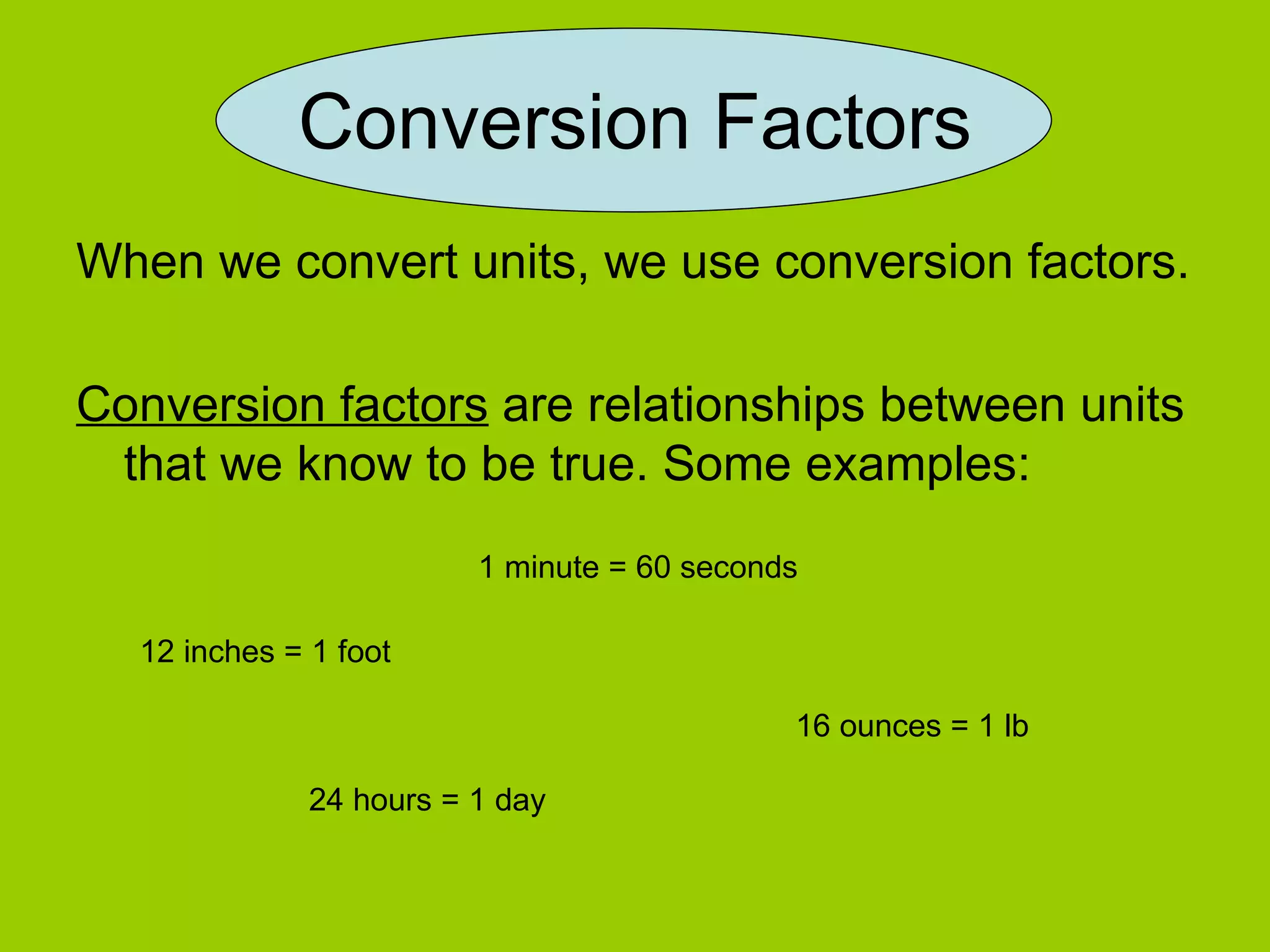 Conversion Factors

When we convert units, we use conversion factors.

Conversion factors are relationships between units that we know to be true. Some examples:

1 minute = 60 seconds

12 inches = 1 foot

16 ounces = 1 lb

24 hours = 1 day